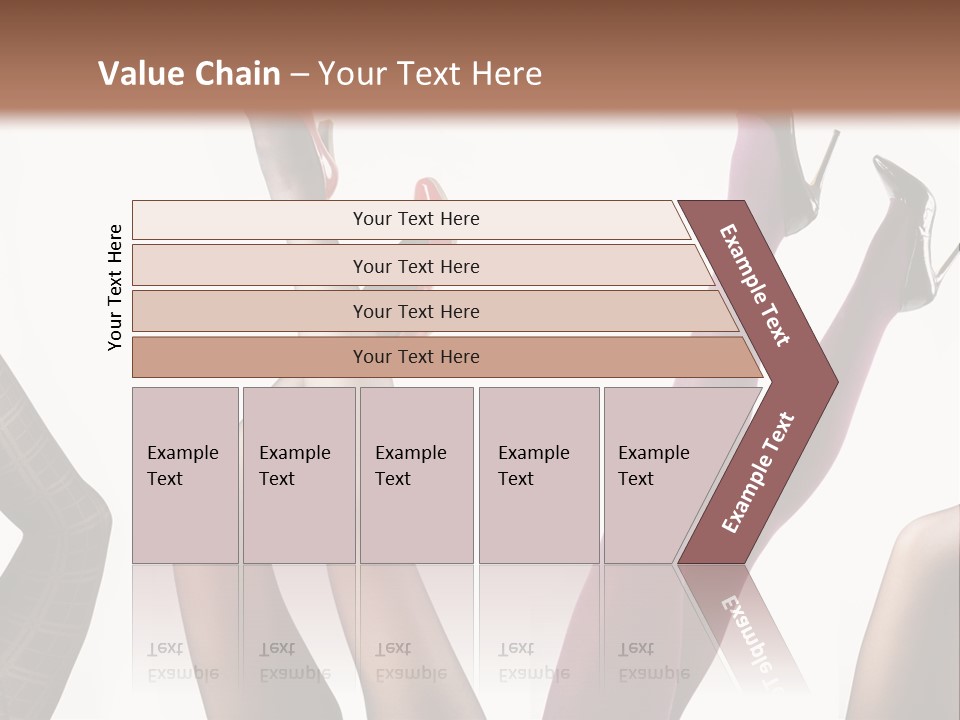 Value Chain – Your Text Here

Your Text Here

Your Text Here

Your Text Here

Your Text Here

Your Text Here

Example Text

Example Text

Example Text

Example Text

Example Text

Example Text

Example Text